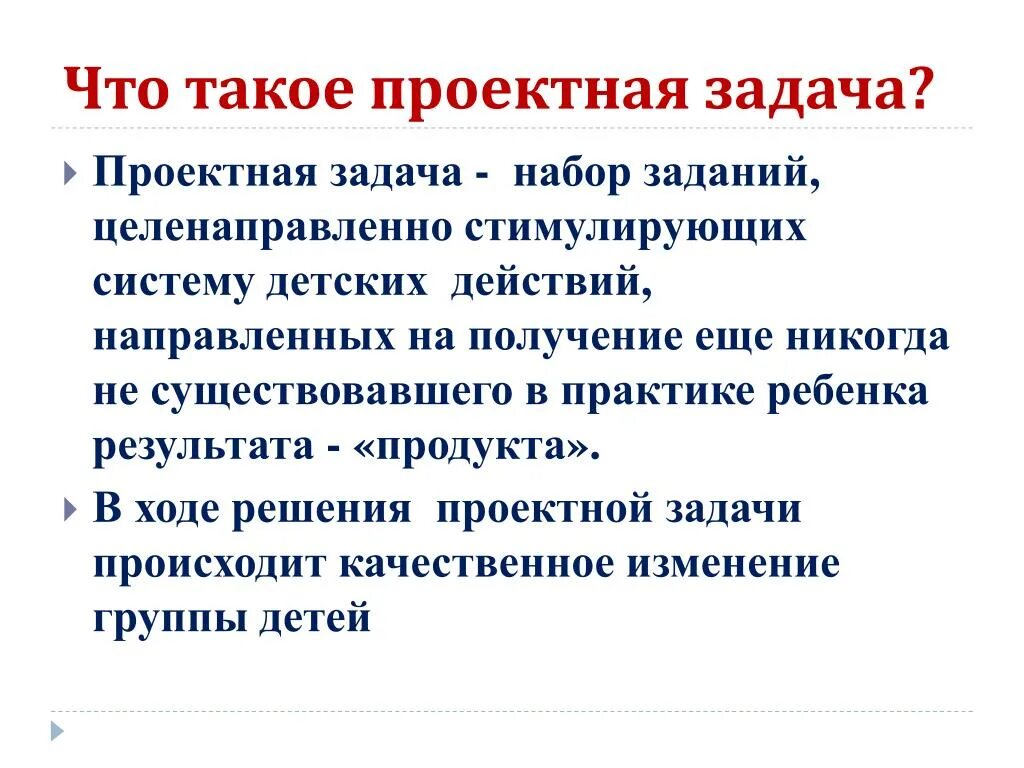 Что такое проектная задача?

Проектная задача - набор заданий, целенаправленно стимулирующих систему детских действий, направленных на получение еще никогда не существовавшего в практике ребенка результата - «продукта».

В ходе решения проектной задачи происходит качественное изменение группы детей